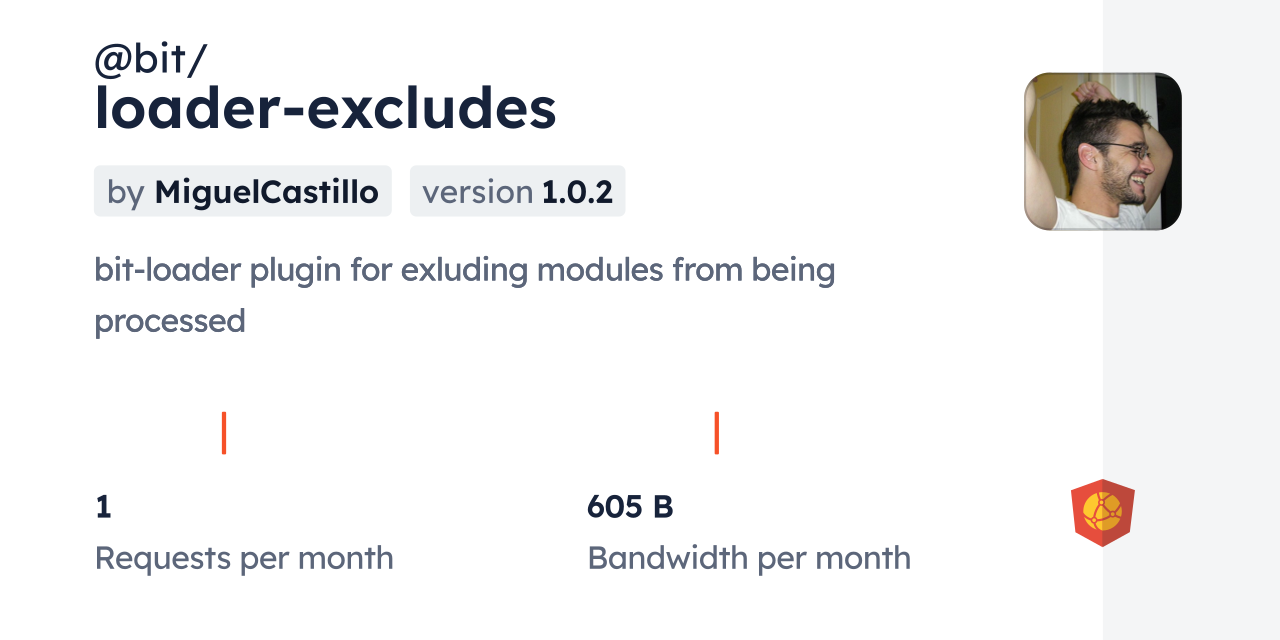 @bit/
loader-excludes

by MiguelCastillo version 1.0.2

bit-loader plugin for exluding modules from being processed

1
Requests per month

605 B
Bandwidth per month